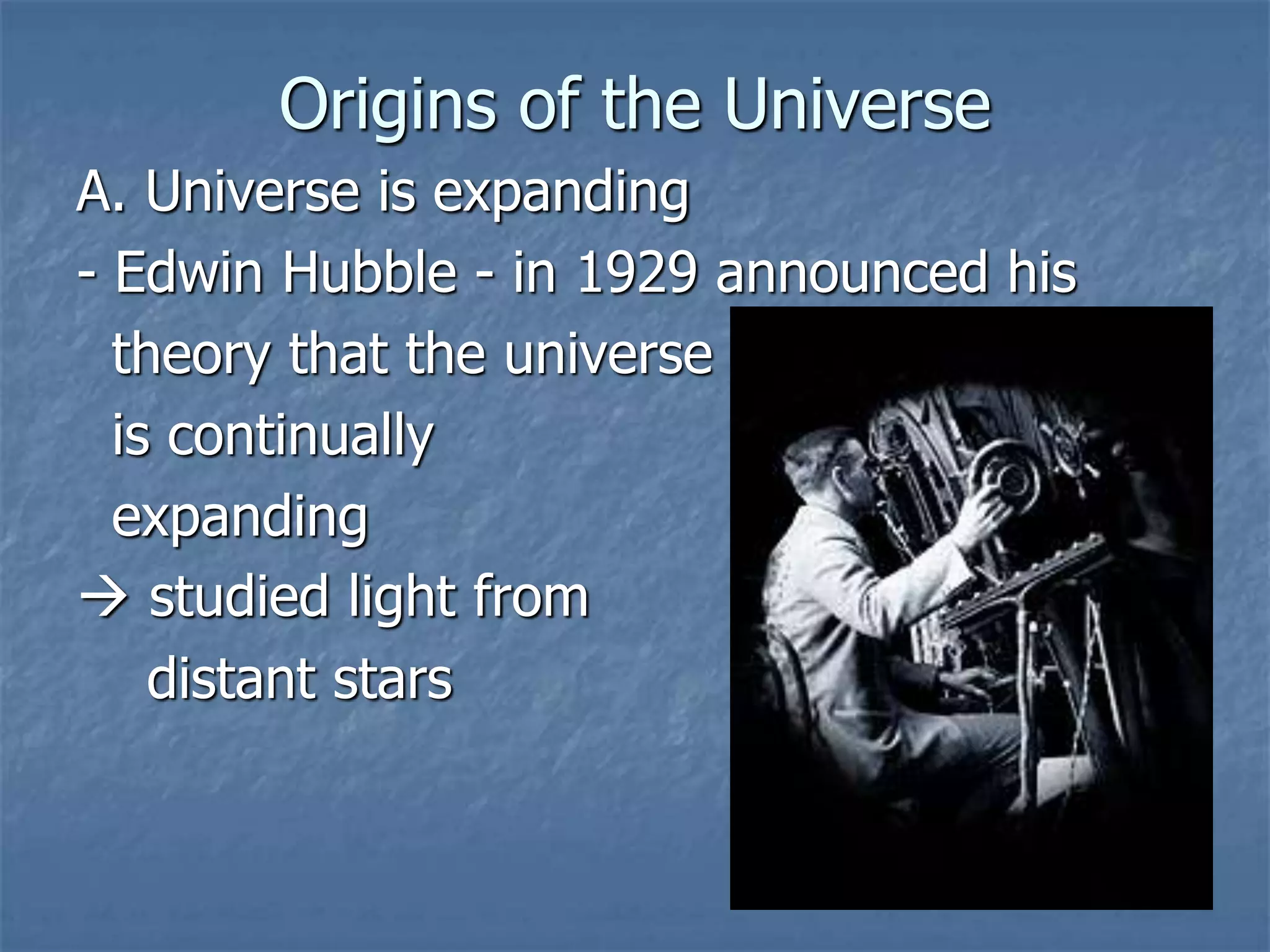 Origins of the Universe

A. Universe is expanding

- Edwin Hubble - in 1929 announced his theory that the universe is continually expanding

→ studied light from distant stars